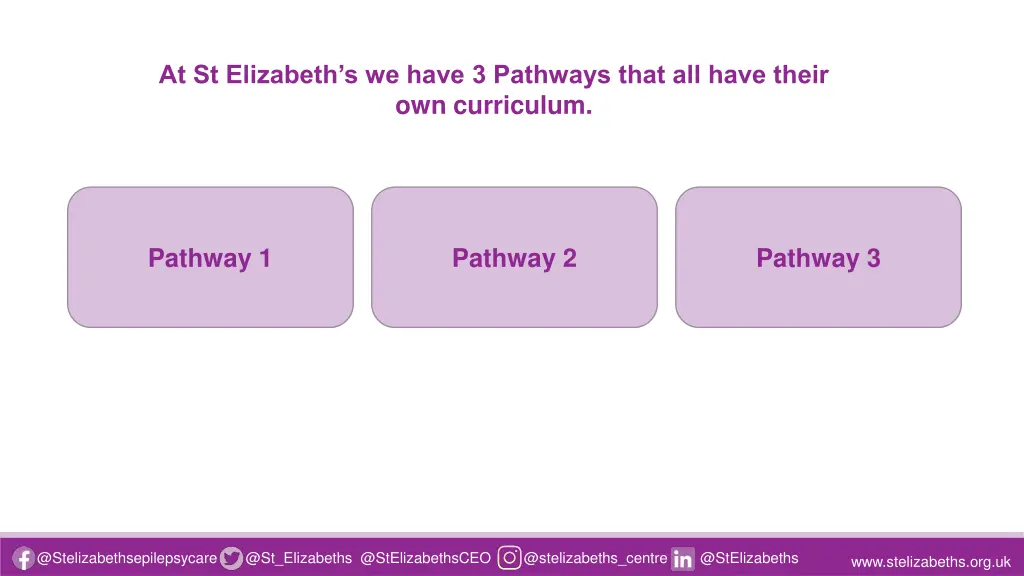 At St Elizabeth's we have 3 Pathways that all have their own curriculum.

Pathway 1

Pathway 2

Pathway 3

@Stelizabethsepilepsycare @St_Elizabeths @StElizabethsCEO @stelizabeths_centre @StElizabeths www.stelizabeths.org.uk